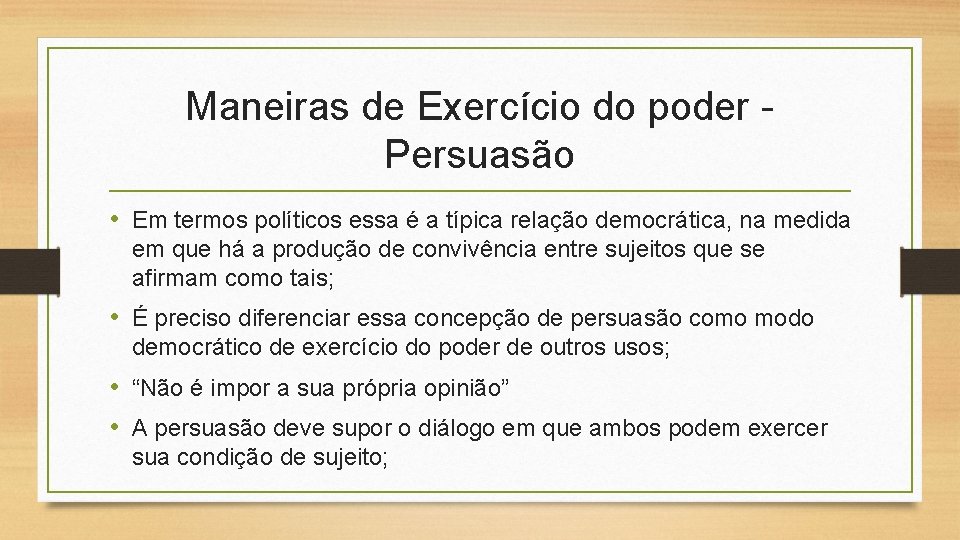 Maneiras de Exercício do poder - Persuasão

• Em termos políticos essa é a típica relação democrática, na medida em que há a produção de convivência entre sujeitos que se afirmam como tais;

• É preciso diferenciar essa concepção de persuasão como modo democrático de exercício do poder de outros usos;

• “Não é impor a sua própria opinião”

• A persuasão deve supor o diálogo em que ambos podem exercer sua condição de sujeito;